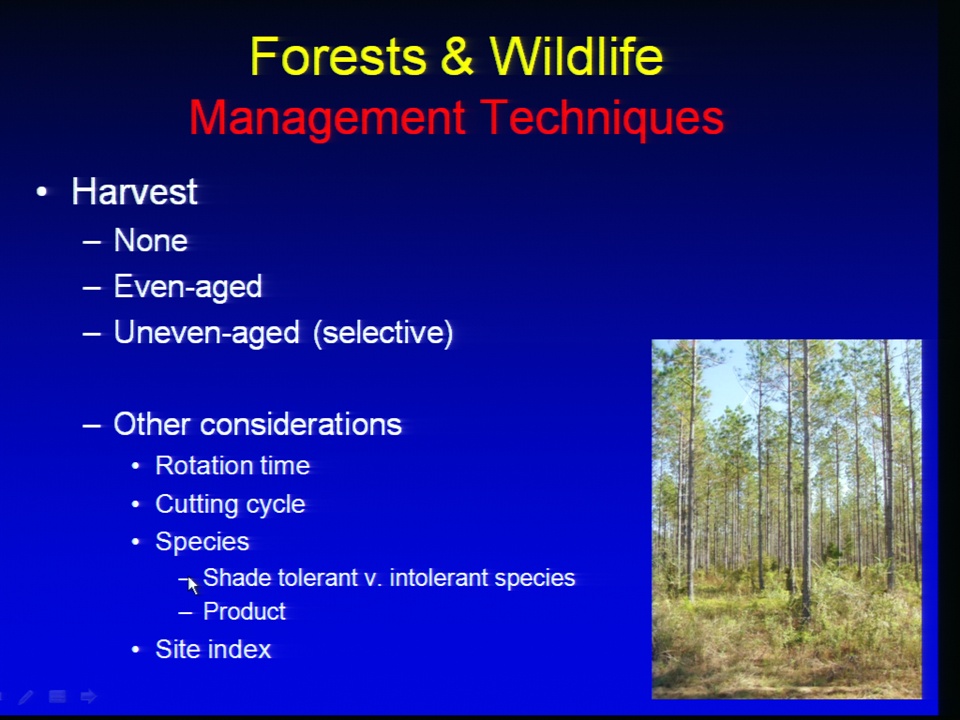 Forests & Wildlife
Management Techniques

• Harvest
– None
– Even-aged
– Uneven-aged (selective)

– Other considerations
• Rotation time
• Cutting cycle
• Species
– Shade tolerant v. intolerant species
– Product
• Site index